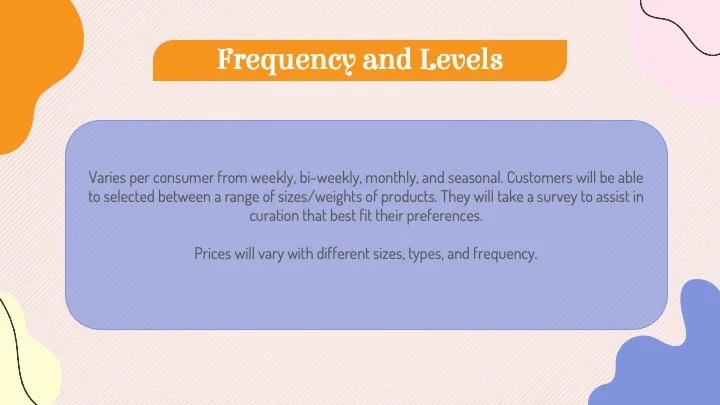 Frequency and Levels

Varies per consumer from weekly, bi-weekly, monthly, and seasonal. Customers will be able to selected between a range of sizes/weights of products. They will take a survey to assist in curation that best fit their preferences.

Prices will vary with different sizes, types, and frequency.